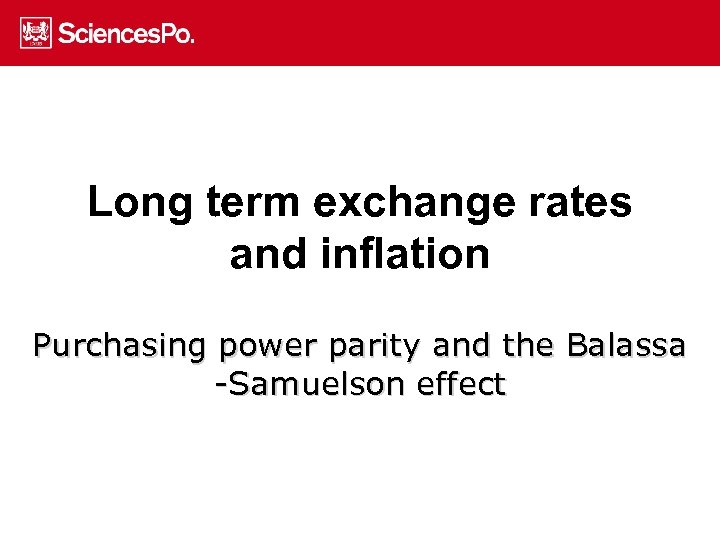 SciencesPo.

Long term exchange rates and inflation

Purchasing power parity and the Balassa -Samuelson effect